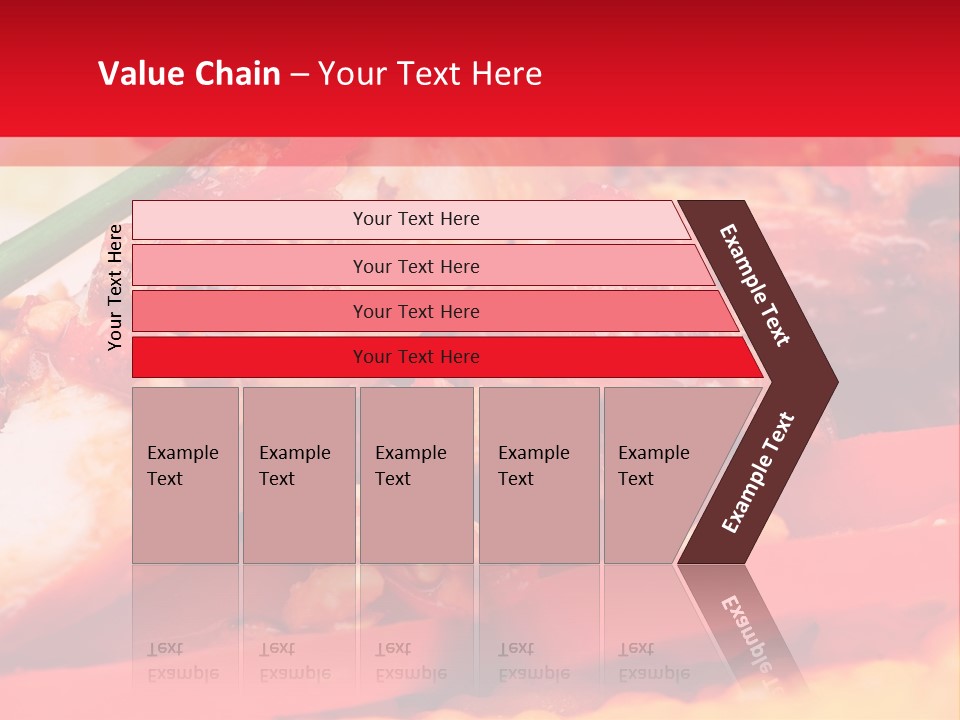 Value Chain – Your Text Here

Your Text Here

Your Text Here

Your Text Here

Your Text Here

Your Text Here

Example Text

Example Text

Example Text

Example Text

Example Text

Example Text

Example Text